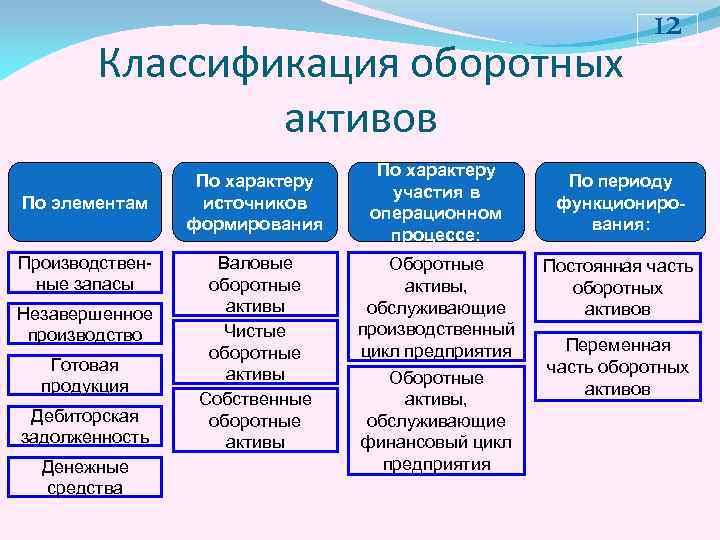 12

Классификация оборотных активов

По элементам

Производственные запасы

Незавершенное производство

Готовая продукция

Дебиторская задолженность

Денежные средства

По характеру источников формирования

Валовые оборотные активы

Чистые оборотные активы

Собственные оборотные активы

По характеру участия в операционном процессе:

Оборотные активы, обслуживающие производственный цикл предприятия

Оборотные активы, обслуживающие финансовый цикл предприятия

По периоду функционирования:

Постоянная часть оборотных активов

Переменная часть оборотных активов